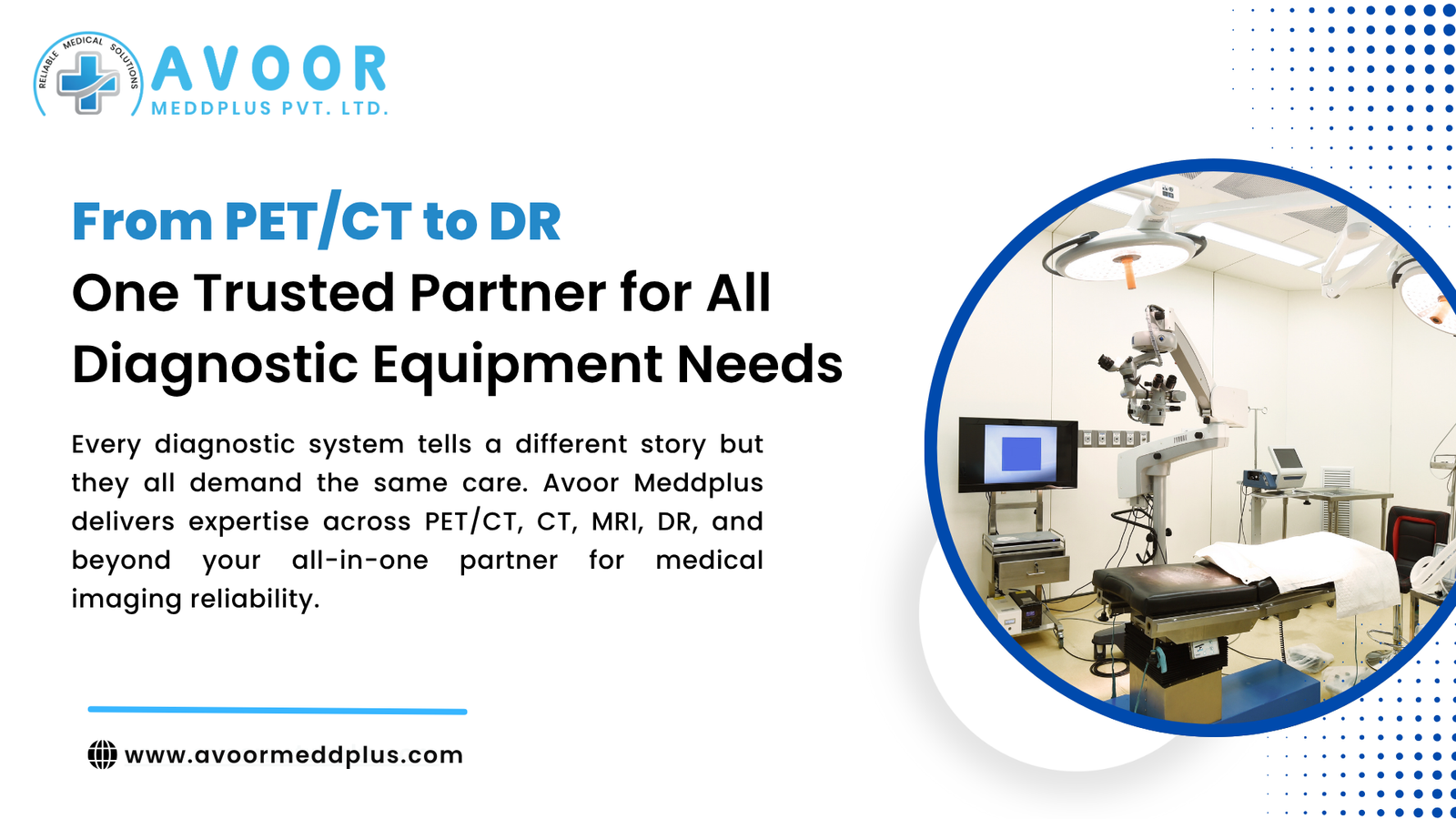 RELIABLE MEDICAL SOLUTIONS

AVOOR
MEDDPLUS PVT. LTD.

From PET/CT to DR
One Trusted Partner for All Diagnostic Equipment Needs

Every diagnostic system tells a different story but they all demand the same care. Avoor Meddplus delivers expertise across PET/CT, CT, MRI, DR, and beyond your all-in-one partner for medical imaging reliability.

www.avoormeddplus.com